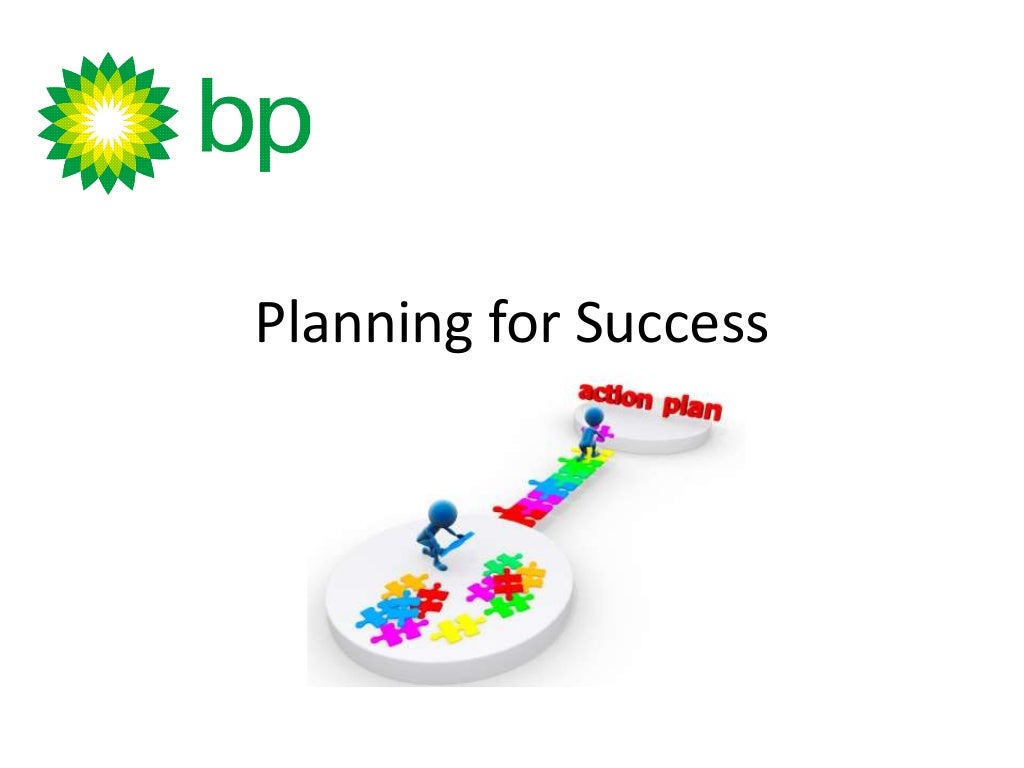 bp

Planning for Success

action plan